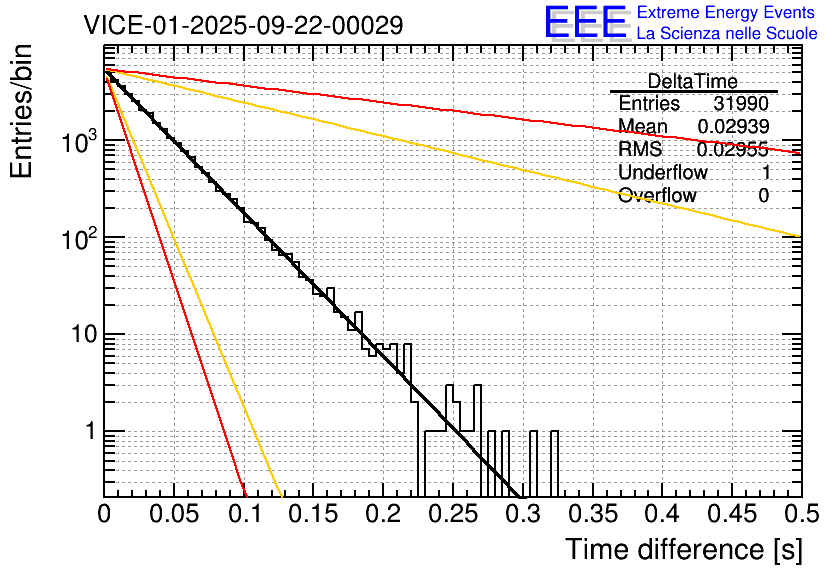 VICE-01-2025-09-22-00029

EEE Extreme Energy Events
La Scienza nelle Scuole

| DeltaTime | |
|---|---|
| Entries | 31990 |
| Mean | 0.02939 |
| RMS | 0.02955 |
| Underflow | 1 |
| Overflow | 0 |

Entries/bin

$10^3$
$10^2$
10
1

0 0.05 0.1 0.15 0.2 0.25 0.3 0.35 0.4 0.45 0.5

Time difference [s]